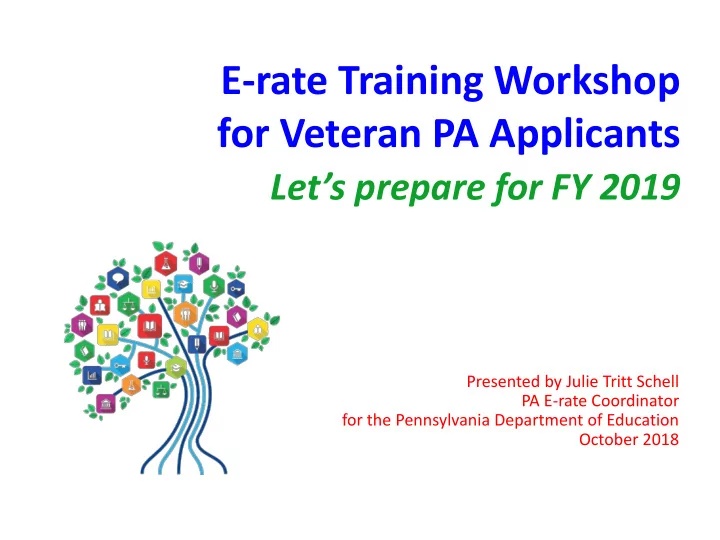 E-rate Training Workshop for Veteran PA Applicants

Let's prepare for FY 2019

Presented by Julie Tritt Schell
PA E-rate Coordinator
for the Pennsylvania Department of Education
October 2018